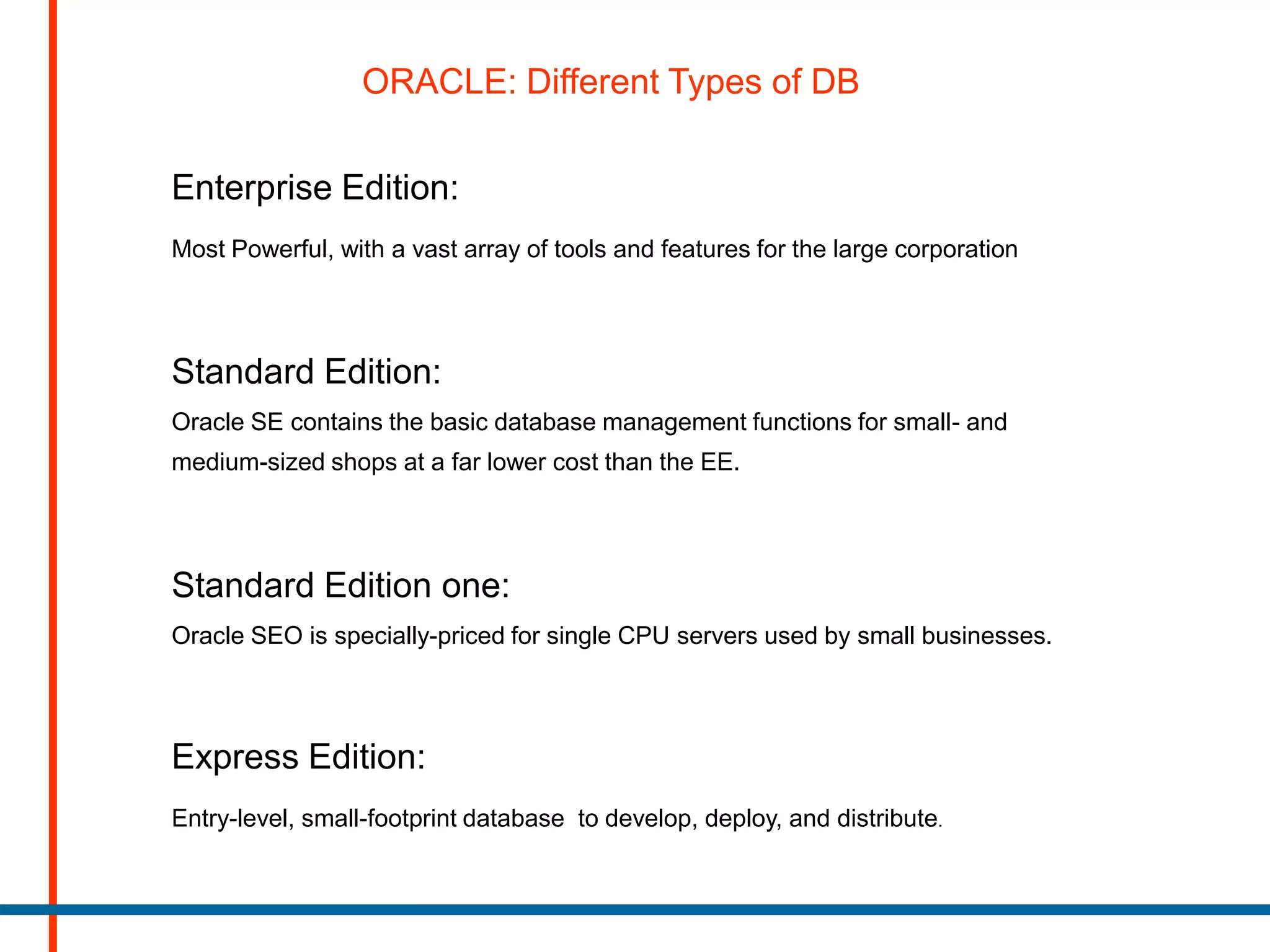 ORACLE: Different Types of DB

Enterprise Edition:

Most Powerful, with a vast array of tools and features for the large corporation

Standard Edition:

Oracle SE contains the basic database management functions for small- and medium-sized shops at a far lower cost than the EE.

Standard Edition one:

Oracle SEO is specially-priced for single CPU servers used by small businesses.

Express Edition:

Entry-level, small-footprint database to develop, deploy, and distribute.